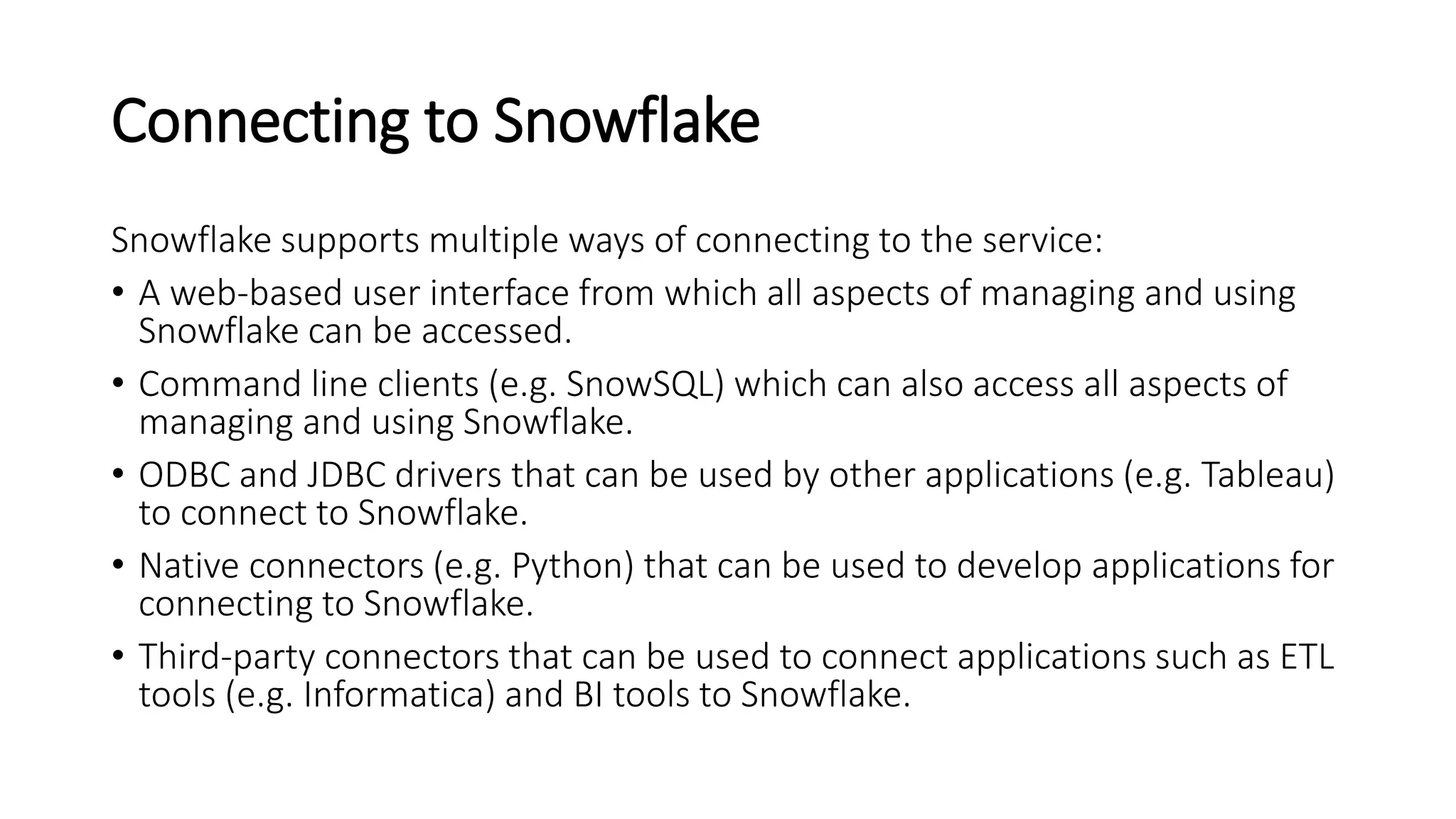 Connecting to Snowflake

Snowflake supports multiple ways of connecting to the service:

• A web-based user interface from which all aspects of managing and using Snowflake can be accessed.
• Command line clients (e.g. SnowSQL) which can also access all aspects of managing and using Snowflake.
• ODBC and JDBC drivers that can be used by other applications (e.g. Tableau) to connect to Snowflake.
• Native connectors (e.g. Python) that can be used to develop applications for connecting to Snowflake.
• Third-party connectors that can be used to connect applications such as ETL tools (e.g. Informatica) and BI tools to Snowflake.